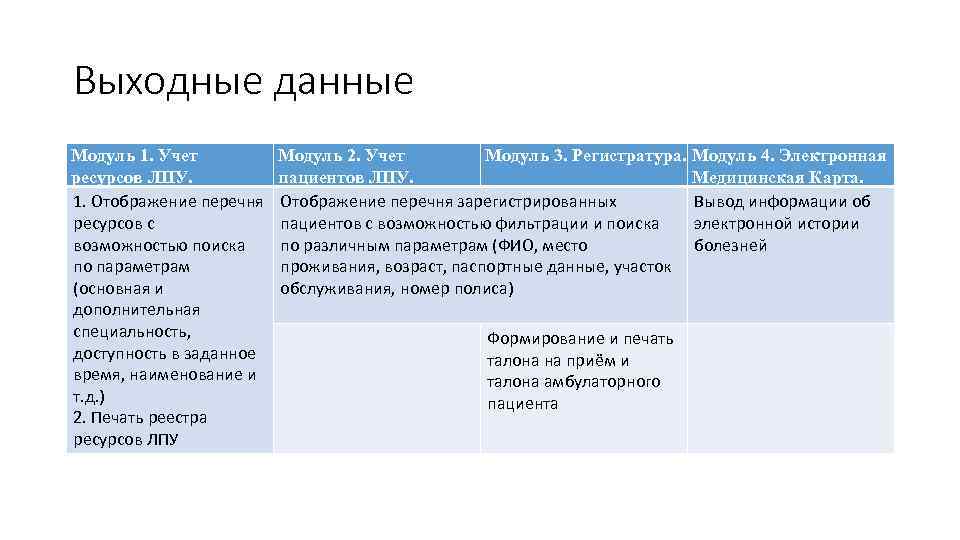 Выходные данные

| Модуль 1. Учет ресурсов ЛПУ. | Модуль 2. Учет пациентов ЛПУ. | Модуль 3. Регистратура. | Модуль 4. Электронная Медицинская Карта. |
|---|---|---|---|
| 1. Отображение перечня ресурсов с возможностью поиска по параметрам (основная и дополнительная специальность, доступность в заданное время, наименование и т.д.) 2. Печать реестра ресурсов ЛПУ | Отображение перечня зарегистрированных пациентов с возможностью фильтрации и поиска по различным параметрам (ФИО, место проживания, возраст, паспортные данные, участок обслуживания, номер полиса) | | Вывод информации об электронной истории болезней |
| | | Формирование и печать талона на приём и талона амбулаторного пациента | |